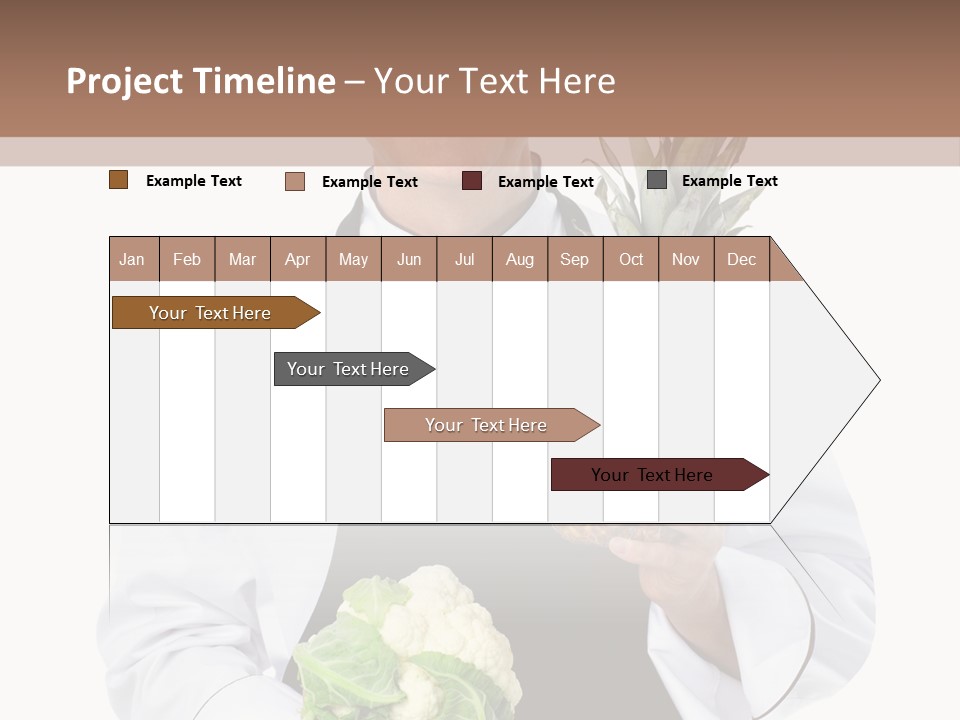 Project Timeline – Your Text Here

Example Text Example Text Example Text Example Text

| Jan | Feb | Mar | Apr | May | Jun | Jul | Aug | Sep | Oct | Nov | Dec |
|---|---|---|---|---|---|---|---|---|---|---|---|

Your Text Here

Your Text Here

Your Text Here

Your Text Here